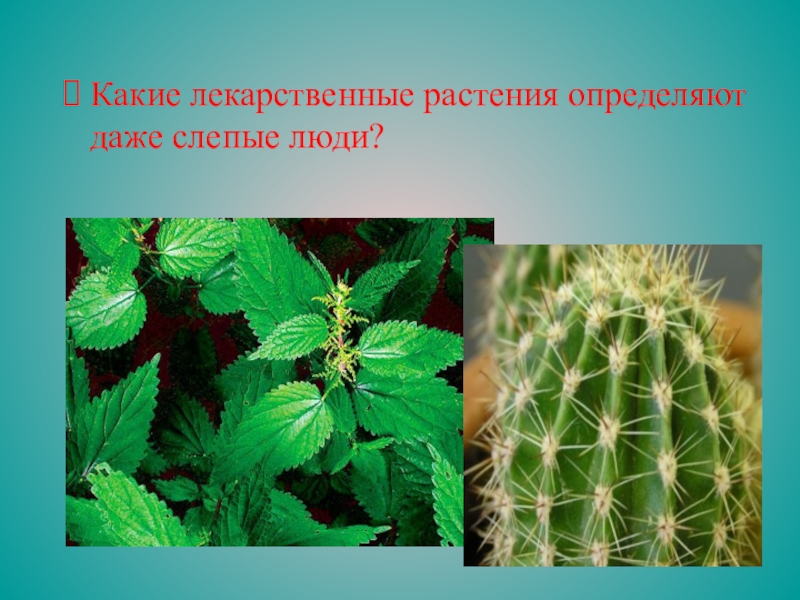 Какие лекарственные растения определяют даже слепые люди?